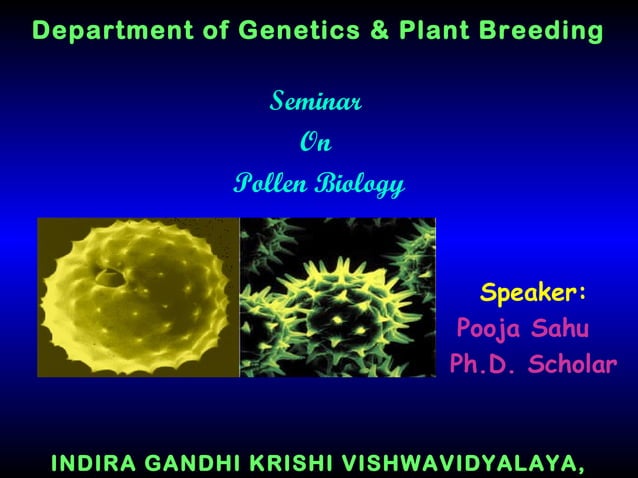 Department of Genetics & Plant Breeding

Seminar
On
Pollen Biology

Speaker:
Pooja Sahu
Ph.D. Scholar

INDIRA GANDHI KRISHI VISHWAVIDYALAYA,